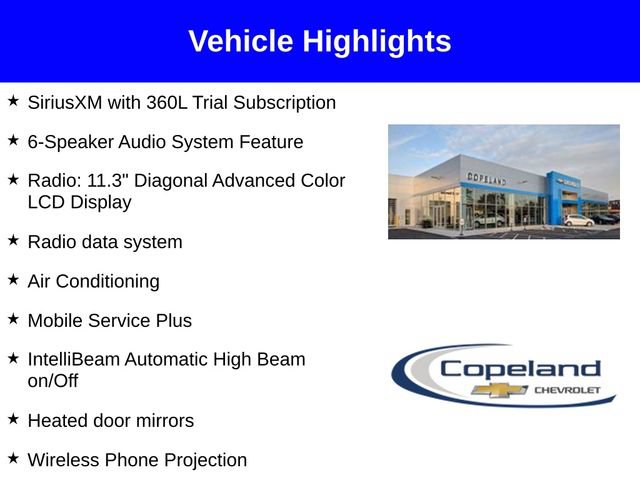 Vehicle Highlights

★ SiriusXM with 360L Trial Subscription

★ 6-Speaker Audio System Feature

★ Radio: 11.3" Diagonal Advanced Color LCD Display

★ Radio data system

★ Air Conditioning

★ Mobile Service Plus

★ IntelliBeam Automatic High Beam on/Off

★ Heated door mirrors

★ Wireless Phone Projection

COPELAND

Copeland
CHEVROLET